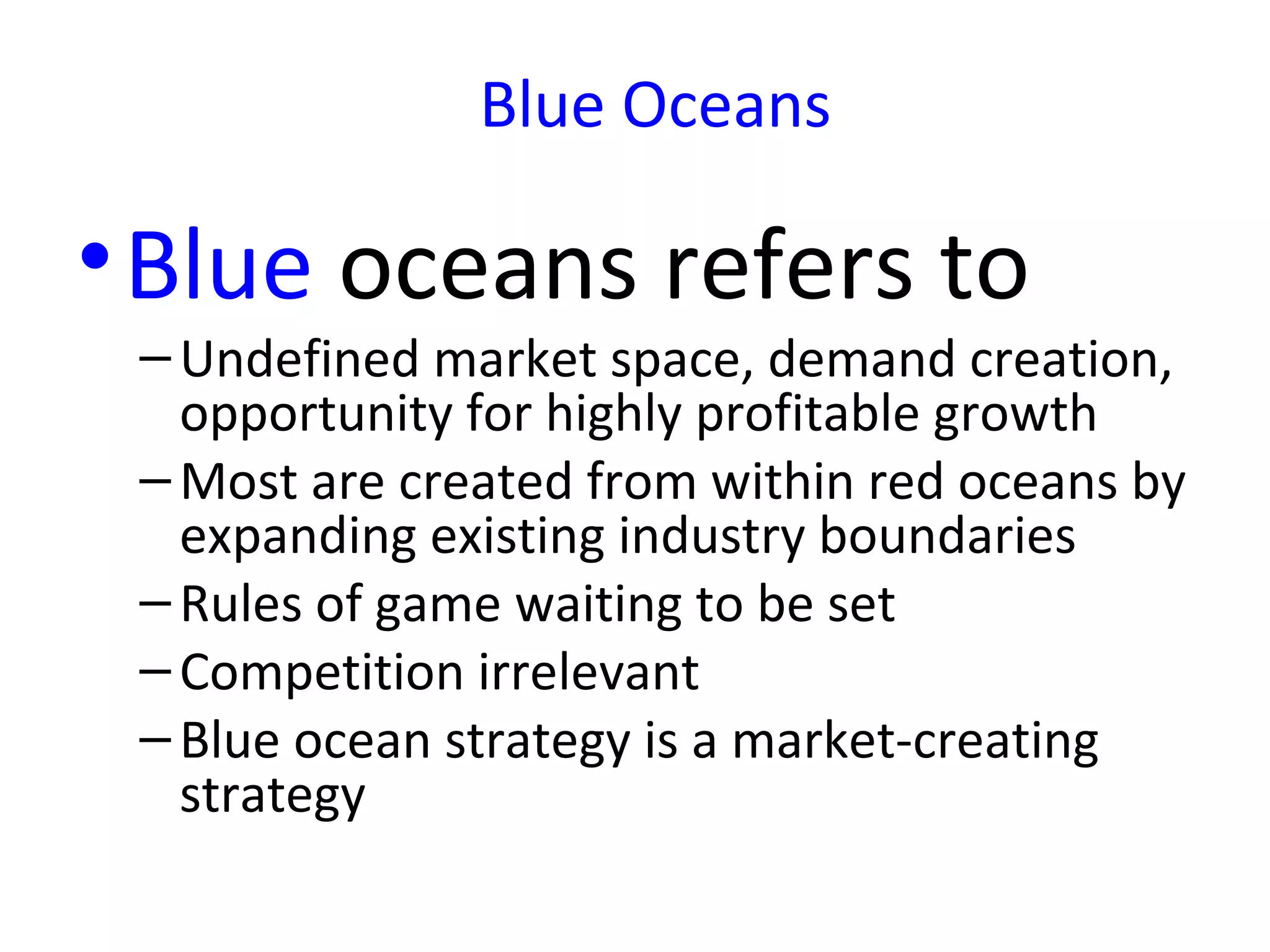 Blue Oceans

• Blue oceans refers to

– Undefined market space, demand creation, opportunity for highly profitable growth

– Most are created from within red oceans by expanding existing industry boundaries

– Rules of game waiting to be set

– Competition irrelevant

– Blue ocean strategy is a market-creating strategy